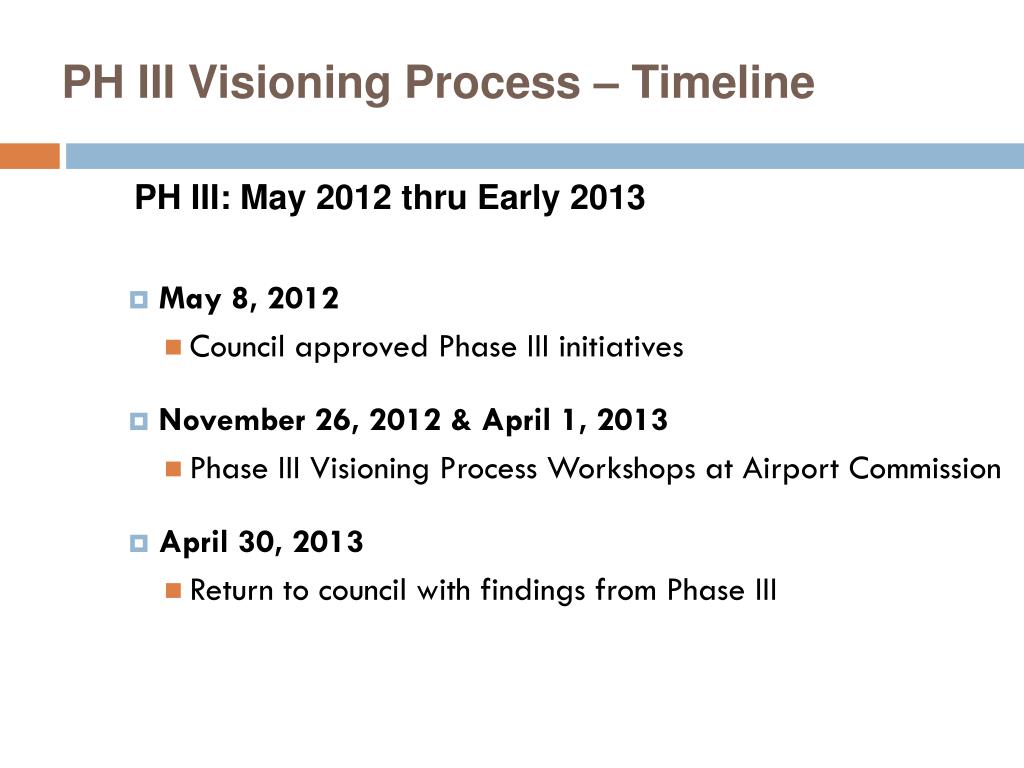 PH III Visioning Process – Timeline

PH III: May 2012 thru Early 2013

May 8, 2012
Council approved Phase III initiatives

November 26, 2012 & April 1, 2013
Phase III Visioning Process Workshops at Airport Commission

April 30, 2013
Return to council with findings from Phase III